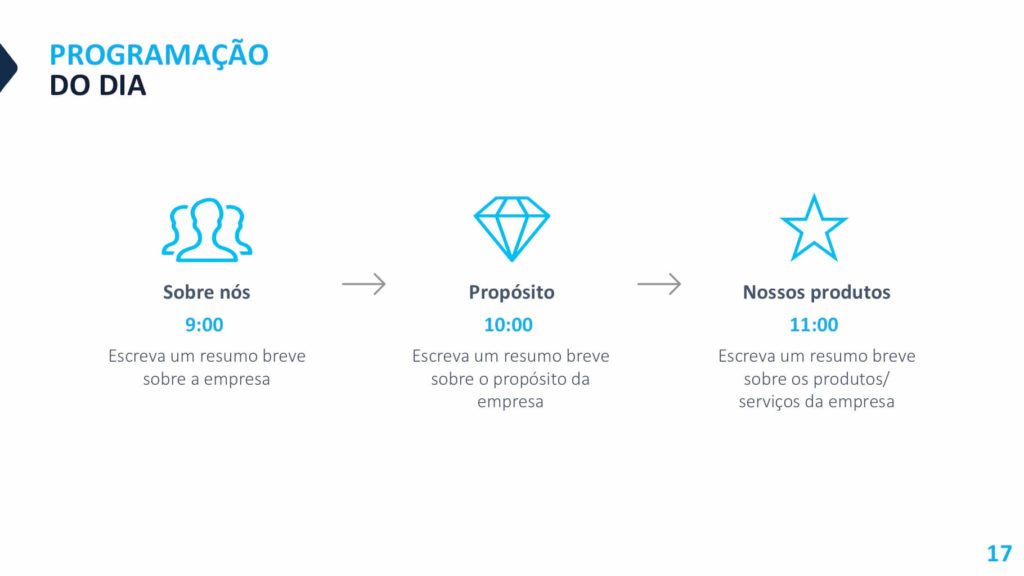 PROGRAMAÇÃO
DO DIA

Sobre nós
9:00
Escreva um resumo breve sobre a empresa

Propósito
10:00
Escreva um resumo breve sobre o propósito da empresa

Nossos produtos
11:00
Escreva um resumo breve sobre os produtos/ serviços da empresa

17